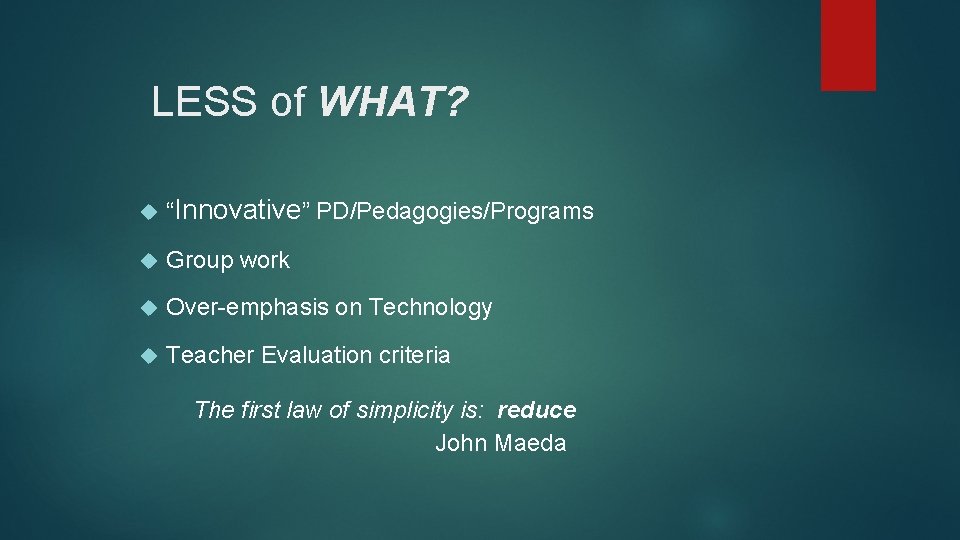 LESS of WHAT?

“Innovative” PD/Pedagogies/Programs

Group work

Over-emphasis on Technology

Teacher Evaluation criteria

The first law of simplicity is: reduce
John Maeda